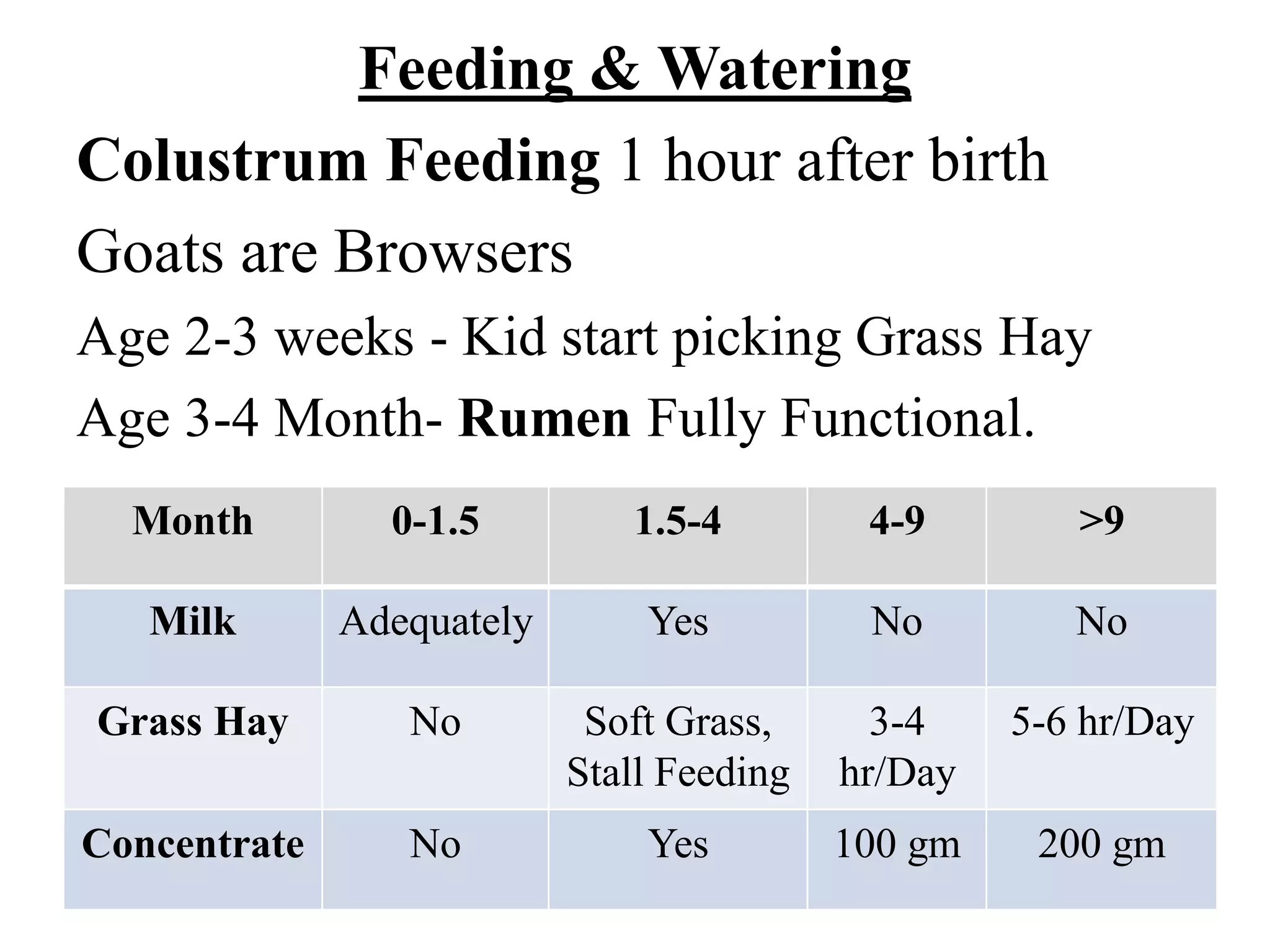 Feeding & Watering

Colustrum Feeding 1 hour after birth

Goats are Browsers

Age 2-3 weeks - Kid start picking Grass Hay

Age 3-4 Month- Rumen Fully Functional.

| Month | 0-1.5 | 1.5-4 | 4-9 | >9 |
|---|---|---|---|---|
| Milk | Adequately | Yes | No | No |
| Grass Hay | No | Soft Grass, Stall Feeding | 3-4 hr/Day | 5-6 hr/Day |
| Concentrate | No | Yes | 100 gm | 200 gm |